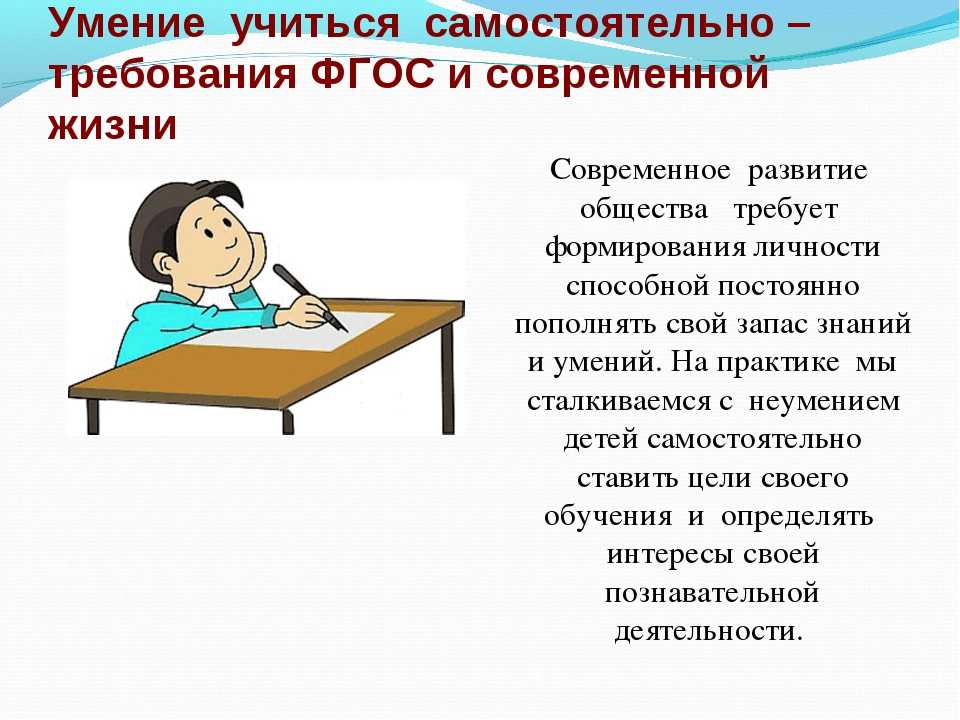 Умение учиться самостоятельно – требования ФГОС и современной жизни

Современное развитие общества требует формирования личности способной постоянно пополнять свой запас знаний и умений. На практике мы сталкиваемся с неумением детей самостоятельно ставить цели своего обучения и определять интересы своей познавательной деятельности.